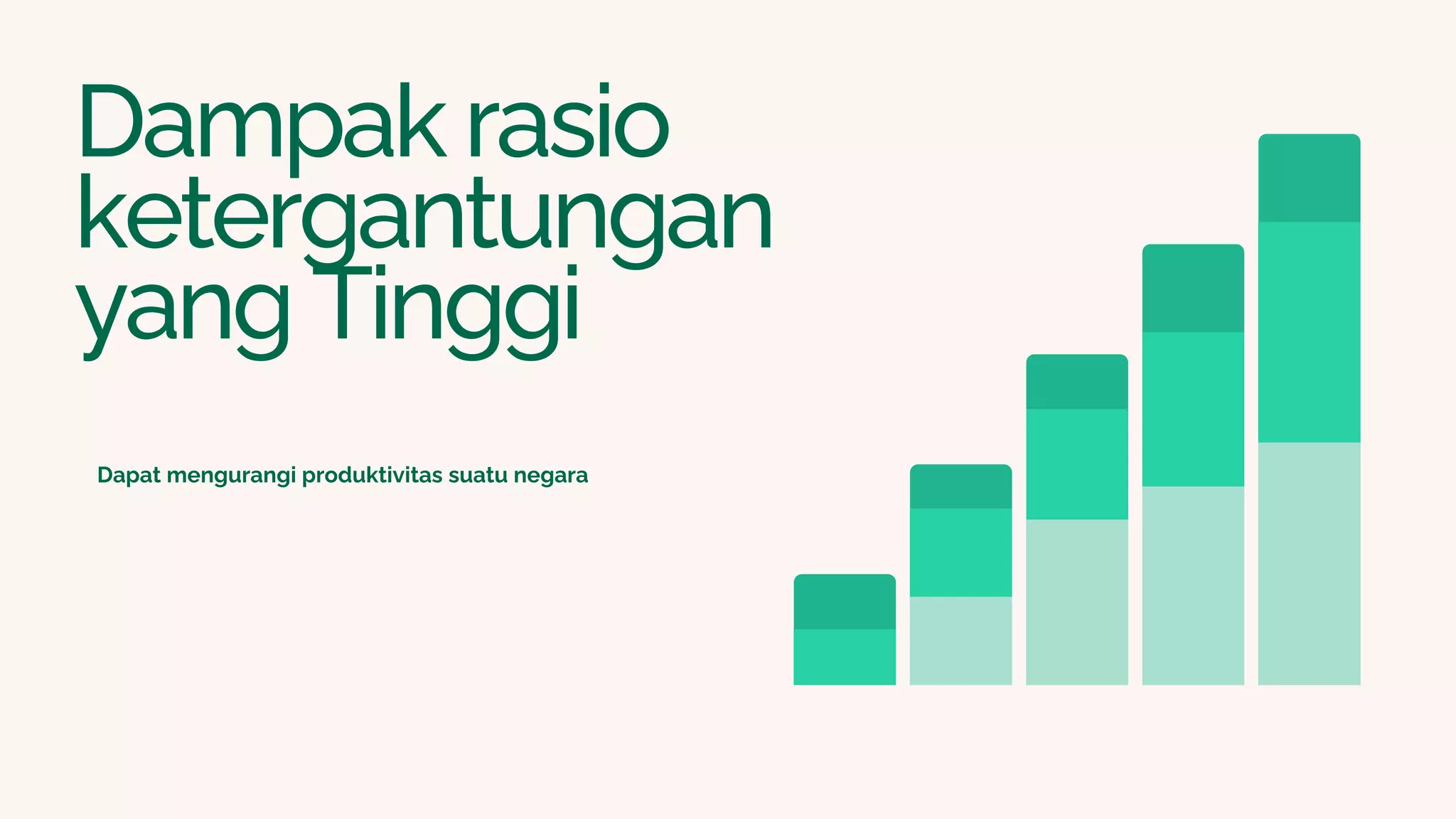 Dampak rasio ketergantungan yang Tinggi

Dapat mengurangi produktivitas suatu negara